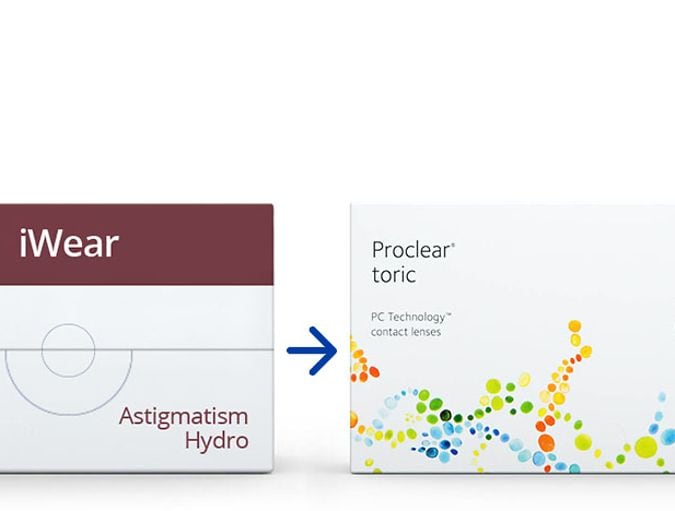 iWear

Astigmatism
Hydro

Proclear®
toric

PC Technology™
contact lenses